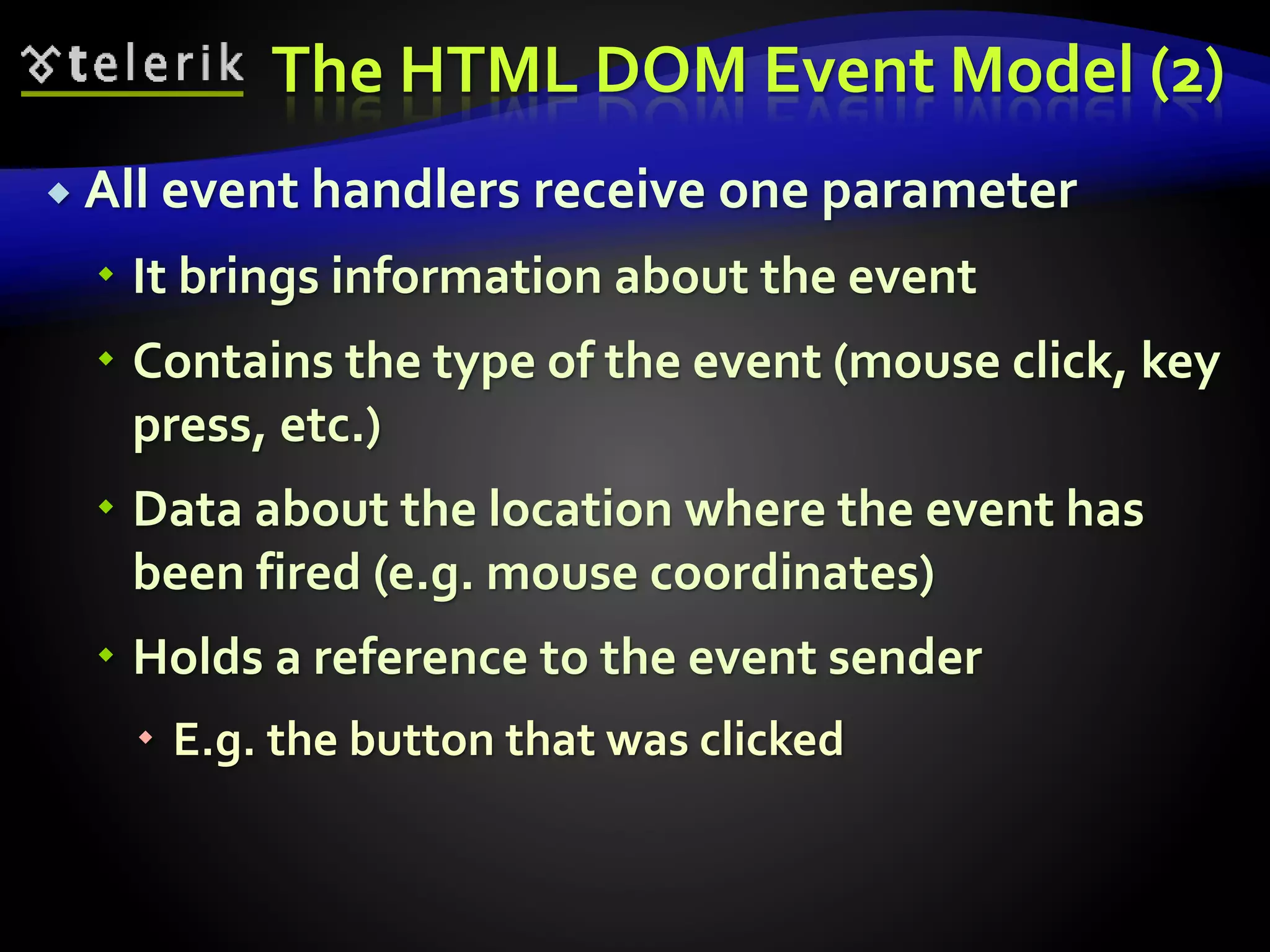 telerik

The HTML DOM Event Model (2)

All event handlers receive one parameter

It brings information about the event

Contains the type of the event (mouse click, key press, etc.)

Data about the location where the event has been fired (e.g. mouse coordinates)

Holds a reference to the event sender

E.g. the button that was clicked